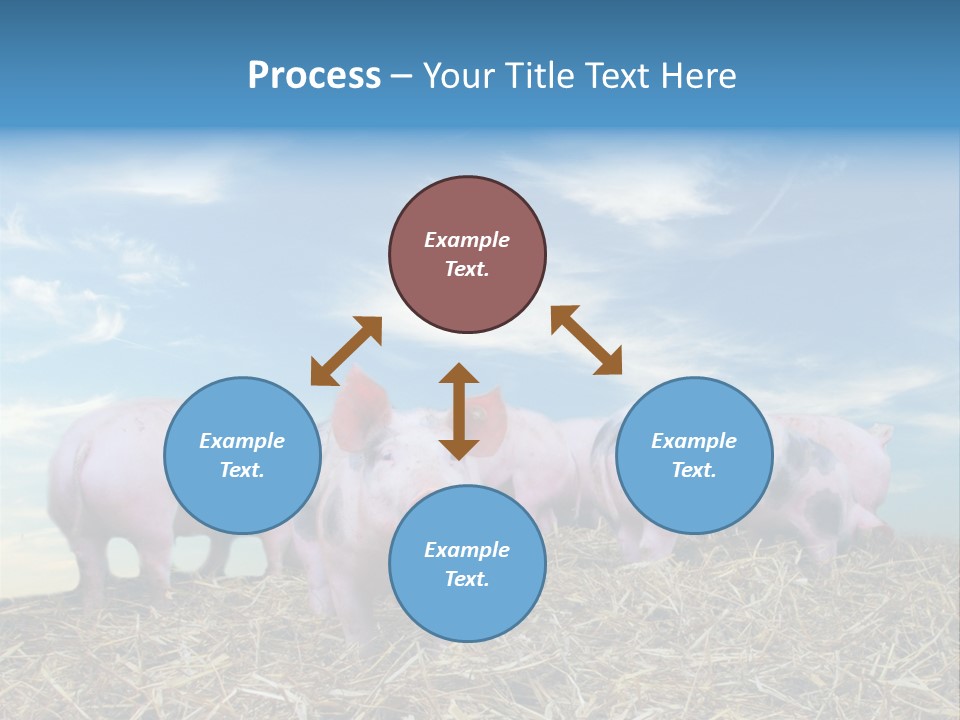 Process – Your Title Text Here

Example Text.

Example Text.

Example Text.

Example Text.